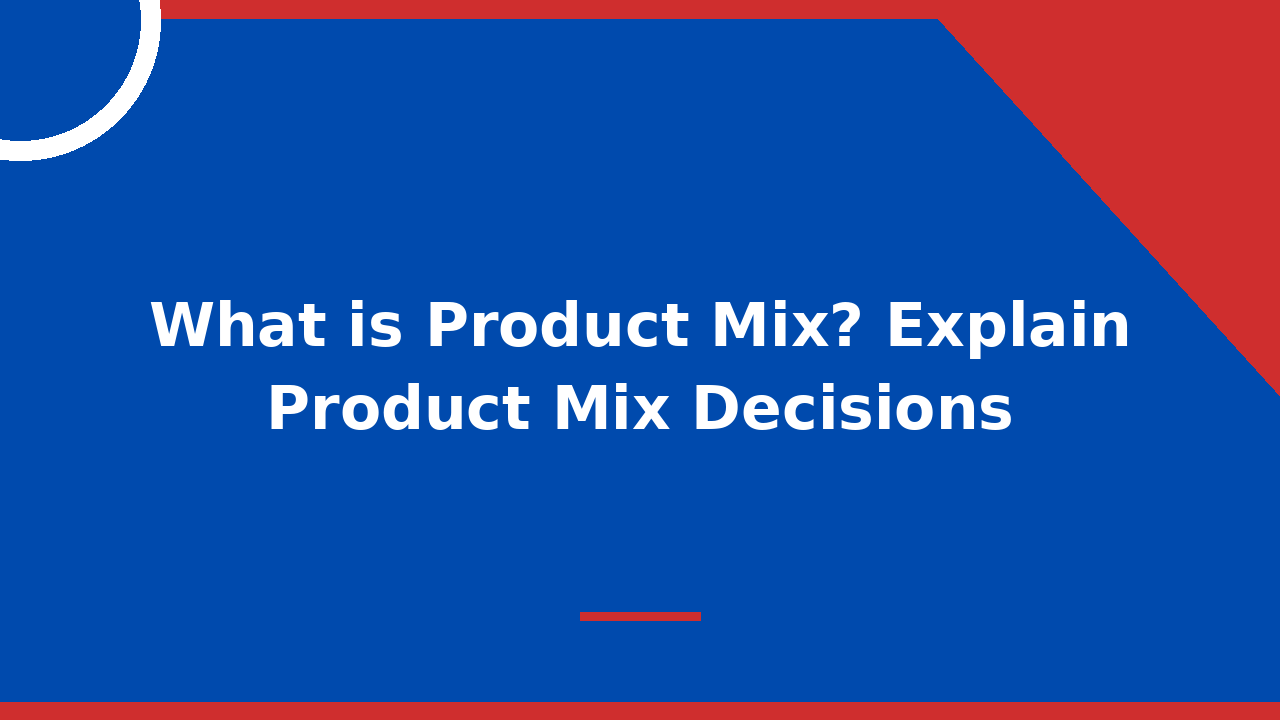 What is Product Mix? Explain Product Mix Decisions